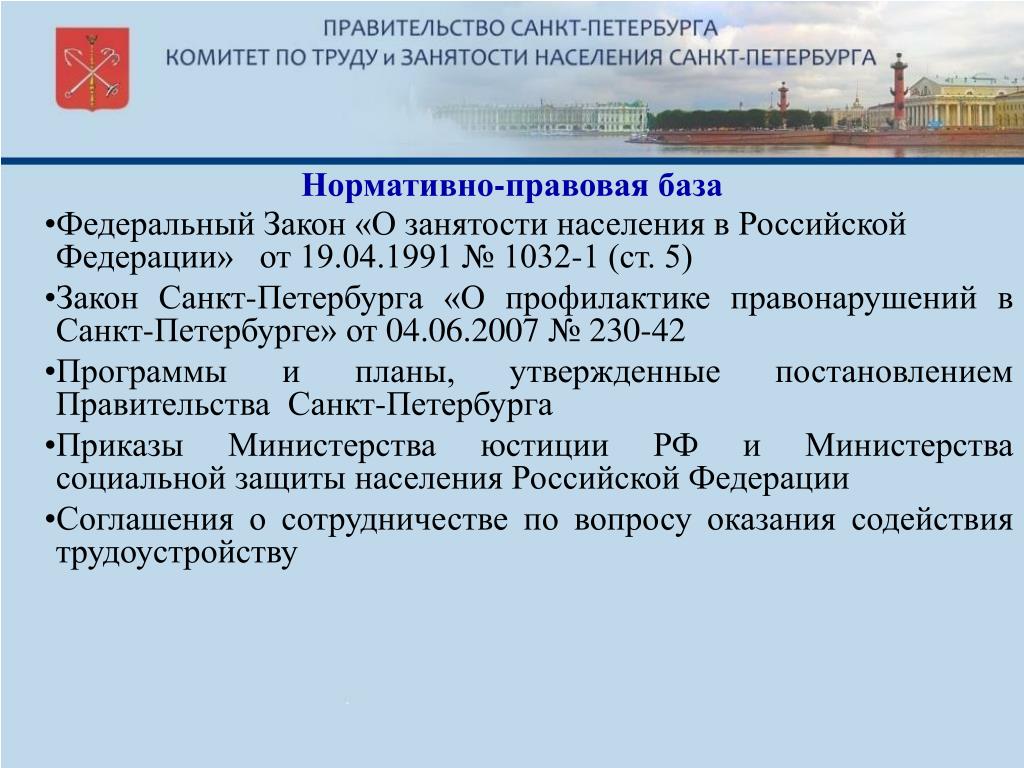 ПРАВИТЕЛЬСТВО САНКТ-ПЕТЕРБУРГА
КОМИТЕТ ПО ТРУДУ и ЗАНЯТОСТИ НАСЕЛЕНИЯ САНКТ-ПЕТЕРБУРГА

Нормативно-правовая база

•Федеральный Закон «О занятости населения в Российской Федерации» от 19.04.1991 № 1032-1 (ст. 5)

•Закон Санкт-Петербурга «О профилактике правонарушений в Санкт-Петербурге» от 04.06.2007 № 230-42

•Программы и планы, утвержденные постановлением Правительства Санкт-Петербурга

•Приказы Министерства юстиции РФ и Министерства социальной защиты населения Российской Федерации

•Соглашения о сотрудничестве по вопросу оказания содействия трудоустройству